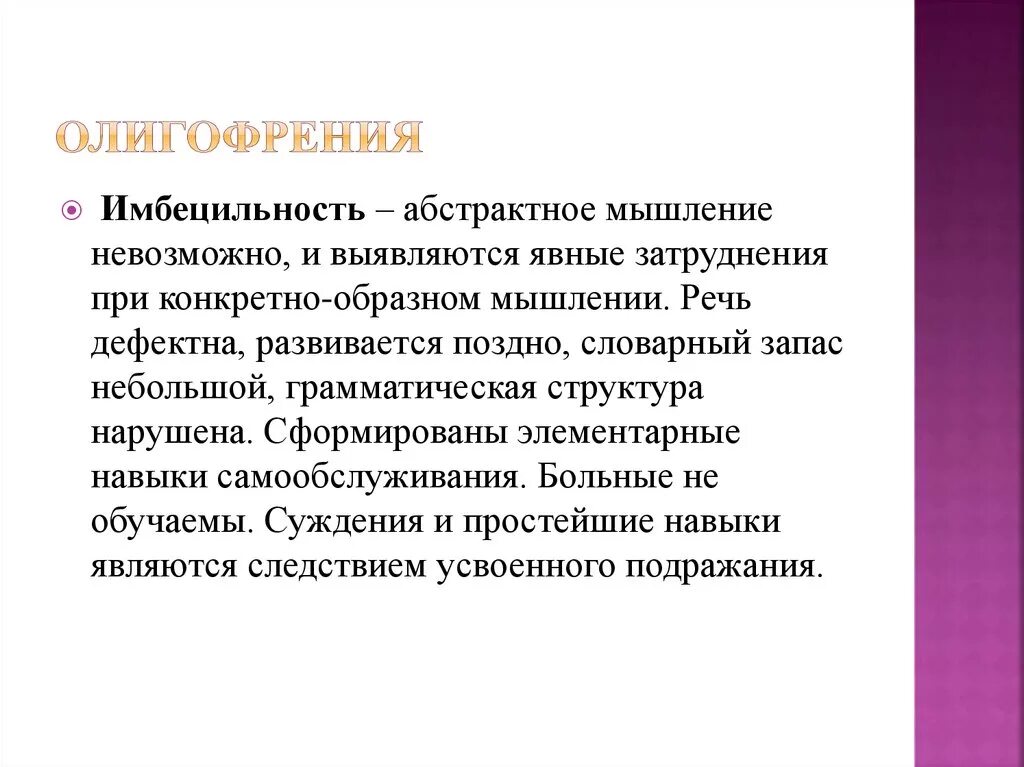 ОЛИГОФРЕНИЯ

Имбецильность – абстрактное мышление невозможно, и выявляются явные затруднения при конкретно-образном мышлении. Речь дефектна, развивается поздно, словарный запас небольшой, грамматическая структура нарушена. Сформированы элементарные навыки самообслуживания. Больные не обучаемы. Суждения и простейшие навыки являются следствием усвоенного подражания.